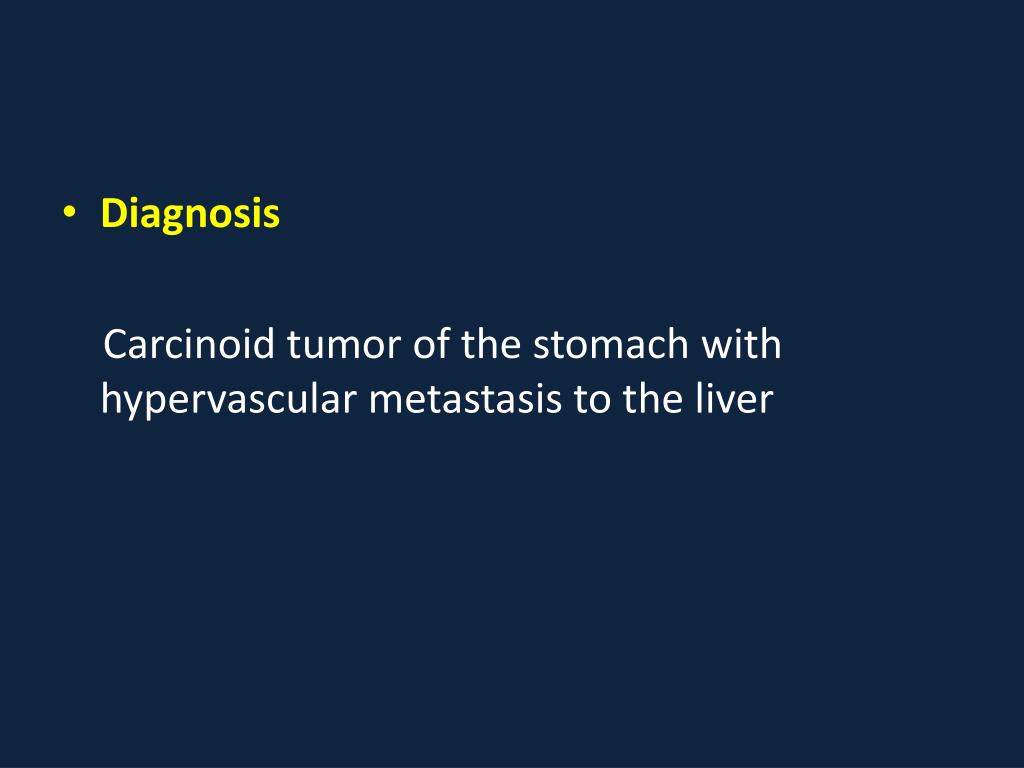 • Diagnosis

Carcinoid tumor of the stomach with hypervascular metastasis to the liver